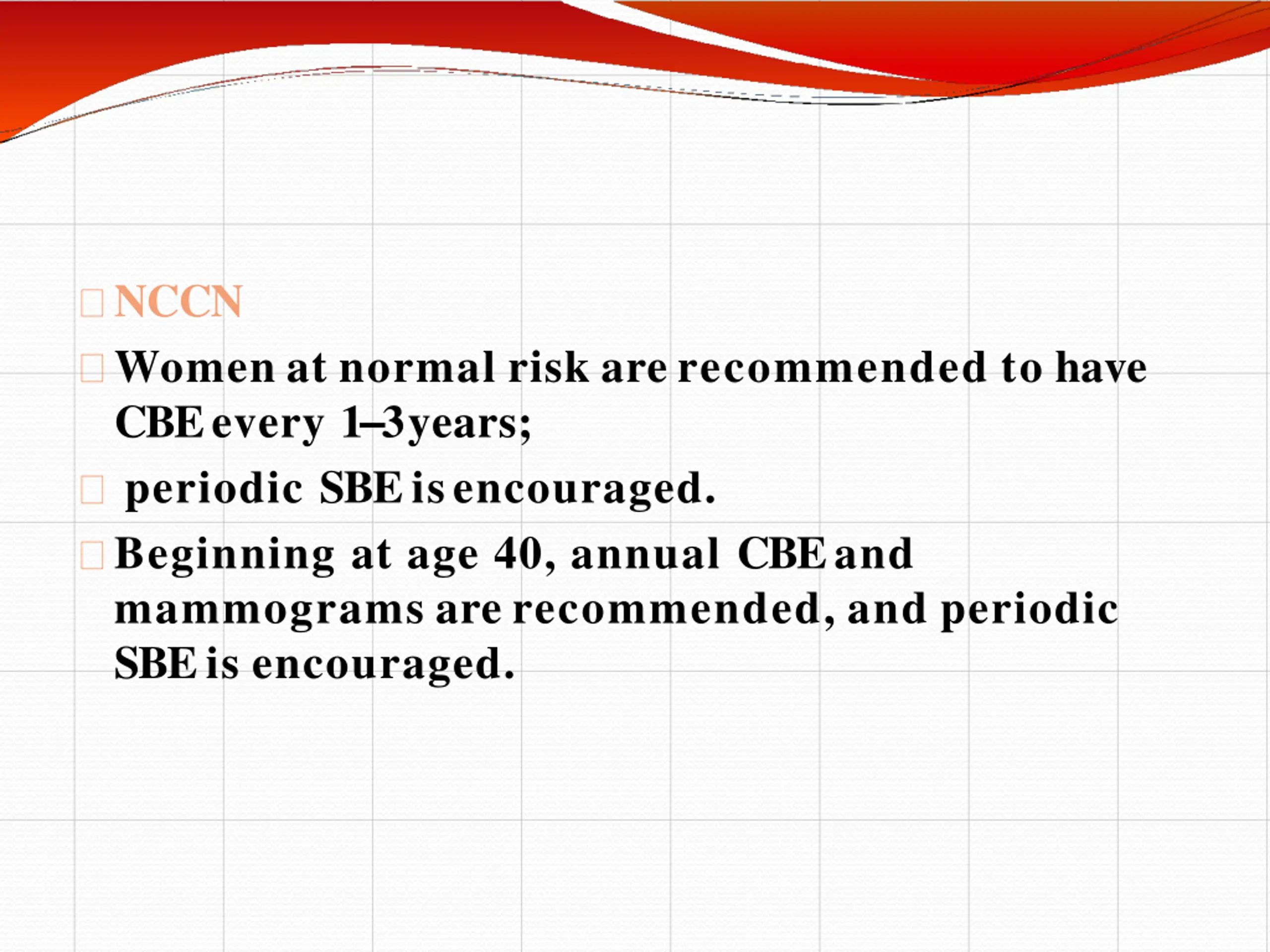 NCCN

Women at normal risk are recommended to have CBE every 1–3 years;

periodic SBE is encouraged.

Beginning at age 40, annual CBE and mammograms are recommended, and periodic SBE is encouraged.